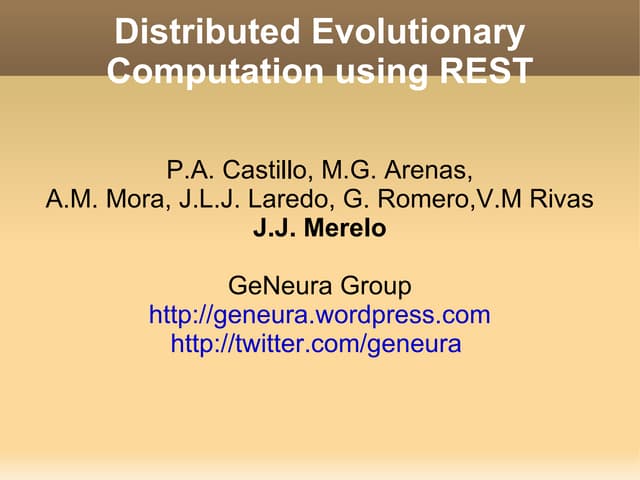 Distributed Evolutionary Computation using REST

P.A. Castillo, M.G. Arenas,
A.M. Mora, J.L.J. Laredo, G. Romero,V.M Rivas
J.J. Merelo

GeNeura Group
http://geneura.wordpress.com
http://twitter.com/geneura